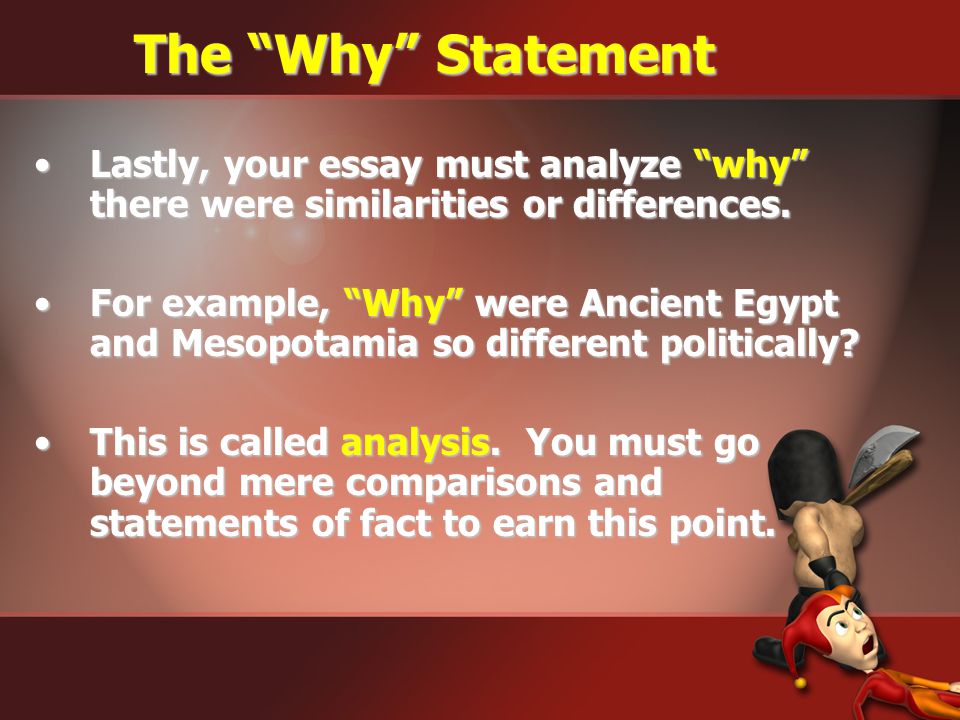 The “Why” Statement

• Lastly, your essay must analyze “why” there were similarities or differences.

• For example, “Why” were Ancient Egypt and Mesopotamia so different politically?

• This is called analysis. You must go beyond mere comparisons and statements of fact to earn this point.